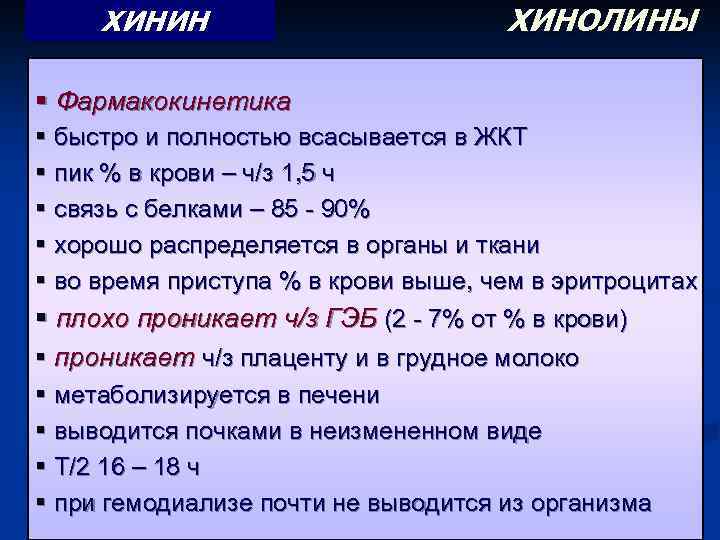 ХИНИН

ХИНОЛИНЫ

▪ Фармакокинетика
▪ быстро и полностью всасывается в ЖКТ
▪ пик % в крови – ч/з 1,5 ч
▪ связь с белками – 85 - 90%
▪ хорошо распределяется в органы и ткани
▪ во время приступа % в крови выше, чем в эритроцитах
▪ плохо проникает ч/з ГЭБ (2 - 7% от % в крови)
▪ проникает ч/з плаценту и в грудное молоко
▪ метаболизируется в печени
▪ выводится почками в неизмененном виде
▪ Т/2 16 – 18 ч
▪ при гемодиализе почти не выводится из организма